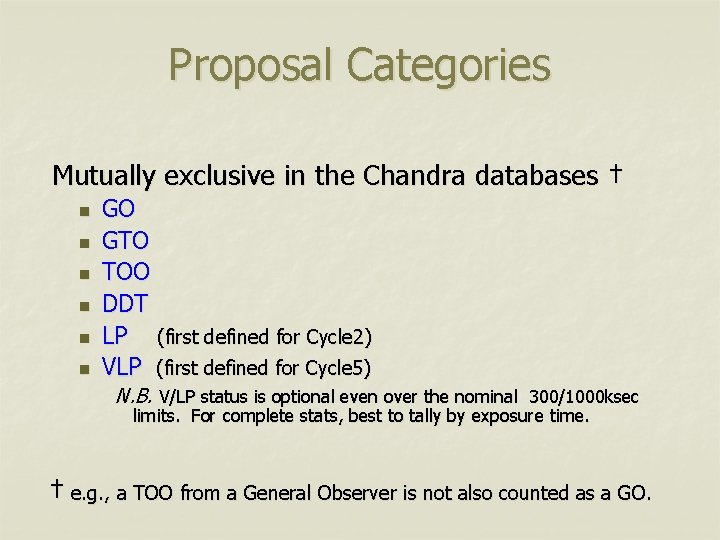 Proposal Categories

Mutually exclusive in the Chandra databases †

- GO
- GTO
- TOO
- DDT
- LP (first defined for Cycle2)
- VLP (first defined for Cycle5)

N.B. V/LP status is optional even over the nominal 300/1000ksec limits. For complete stats, best to tally by exposure time.

† e.g., a TOO from a General Observer is not also counted as a GO.